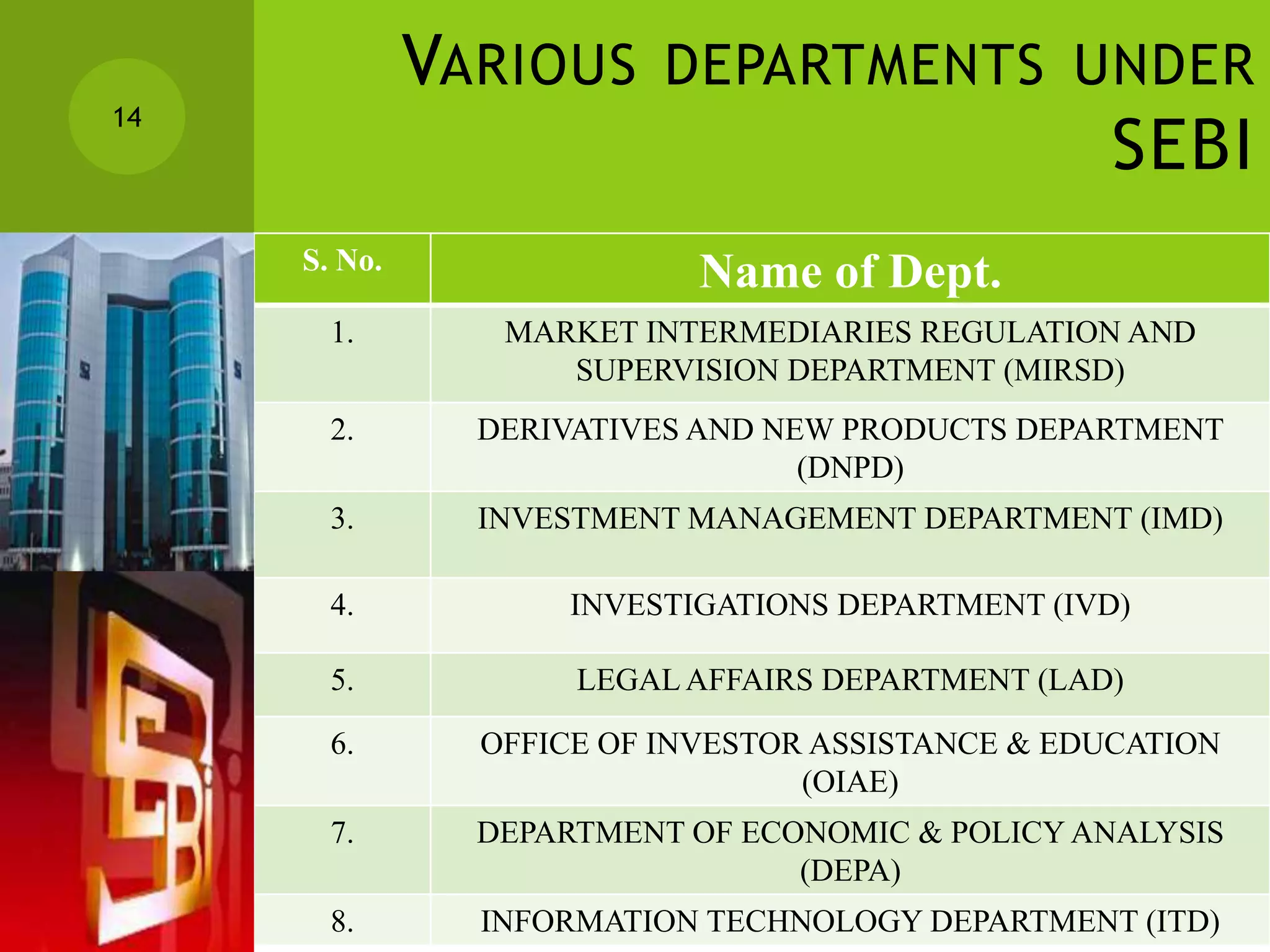 14

VARIOUS DEPARTMENTS UNDER SEBI

| S. No. | Name of Dept. |
|---|---|
| 1. | MARKET INTERMEDIARIES REGULATION AND SUPERVISION DEPARTMENT (MIRSD) |
| 2. | DERIVATIVES AND NEW PRODUCTS DEPARTMENT (DNPD) |
| 3. | INVESTMENT MANAGEMENT DEPARTMENT (IMD) |
| 4. | INVESTIGATIONS DEPARTMENT (IVD) |
| 5. | LEGAL AFFAIRS DEPARTMENT (LAD) |
| 6. | OFFICE OF INVESTOR ASSISTANCE & EDUCATION (OIAE) |
| 7. | DEPARTMENT OF ECONOMIC & POLICY ANALYSIS (DEPA) |
| 8. | INFORMATION TECHNOLOGY DEPARTMENT (ITD) |

SEBI